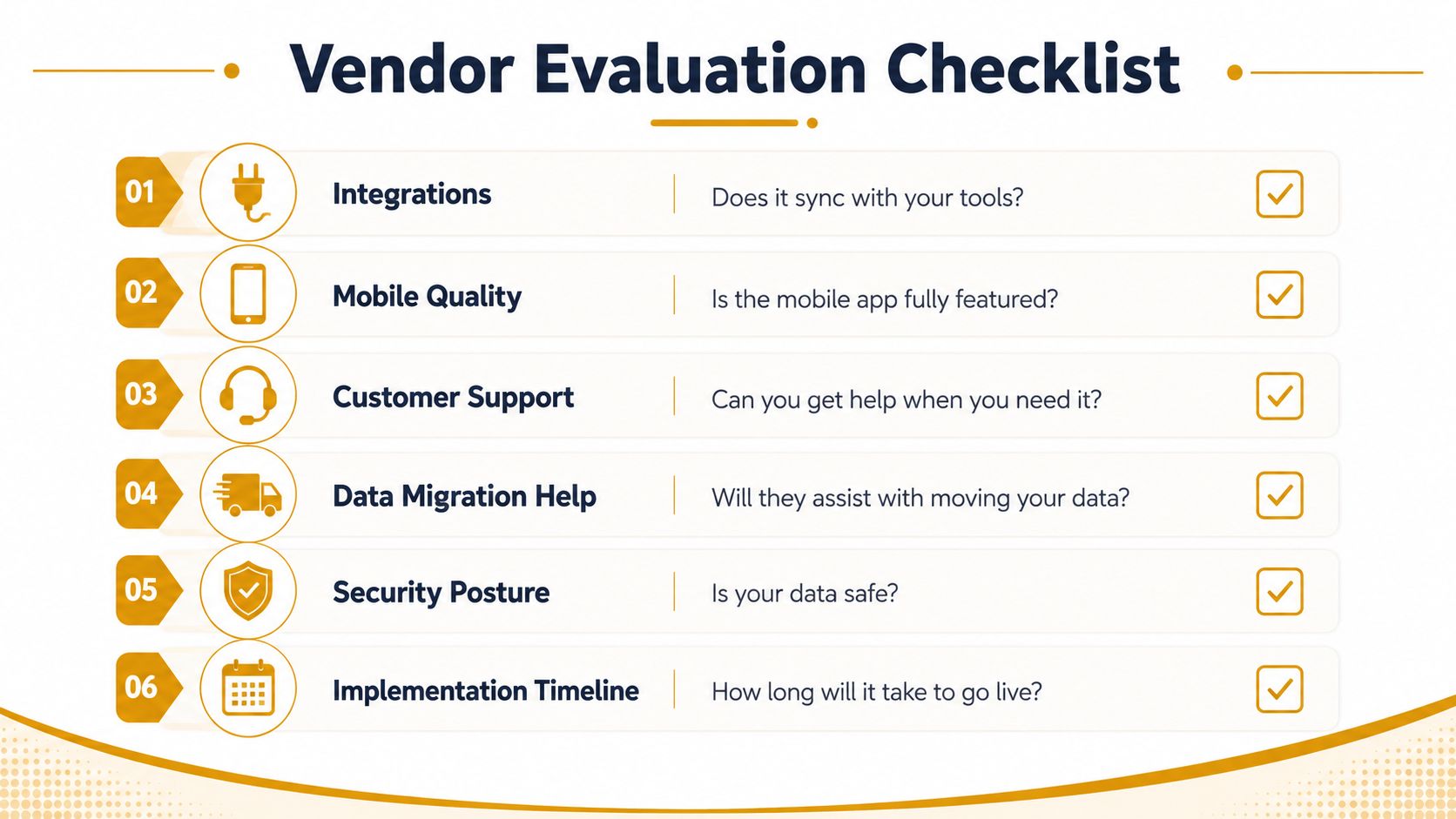 Vendor Evaluation Checklist

01 Integrations Does it sync with your tools?

02 Mobile Quality Is the mobile app fully featured?

03 Customer Support Can you get help when you need it?

04 Data Migration Help Will they assist with moving your data?

05 Security Posture Is your data safe?

06 Implementation Timeline How long will it take to go live?